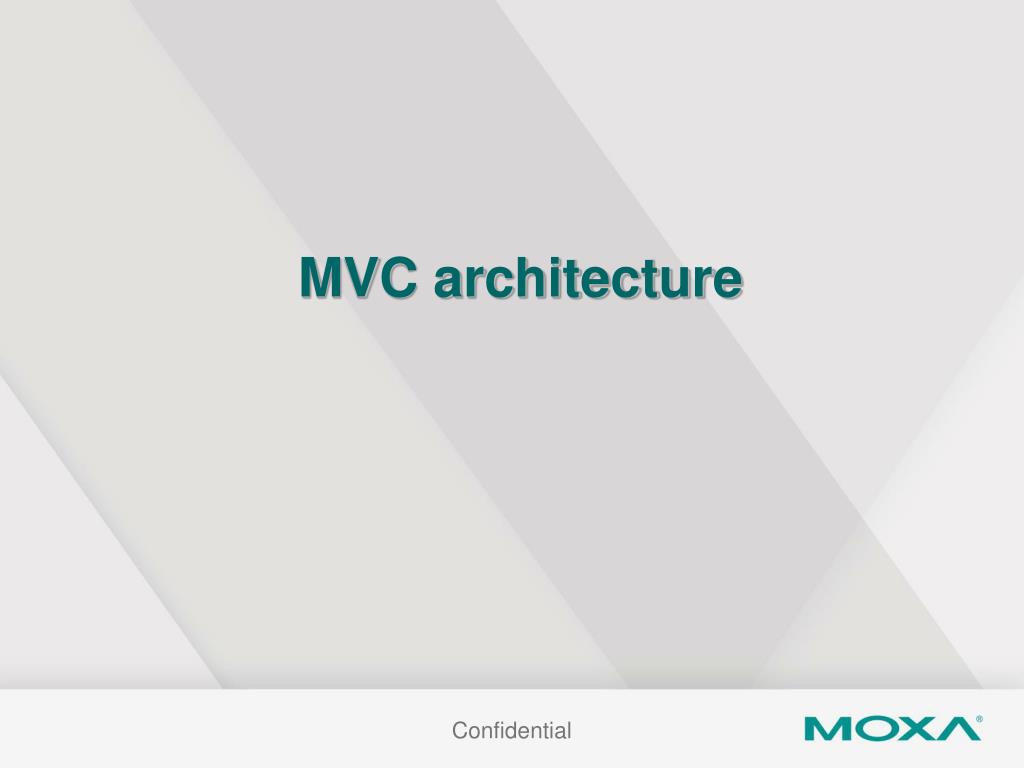 MVC architecture

Confidential

MOXA®